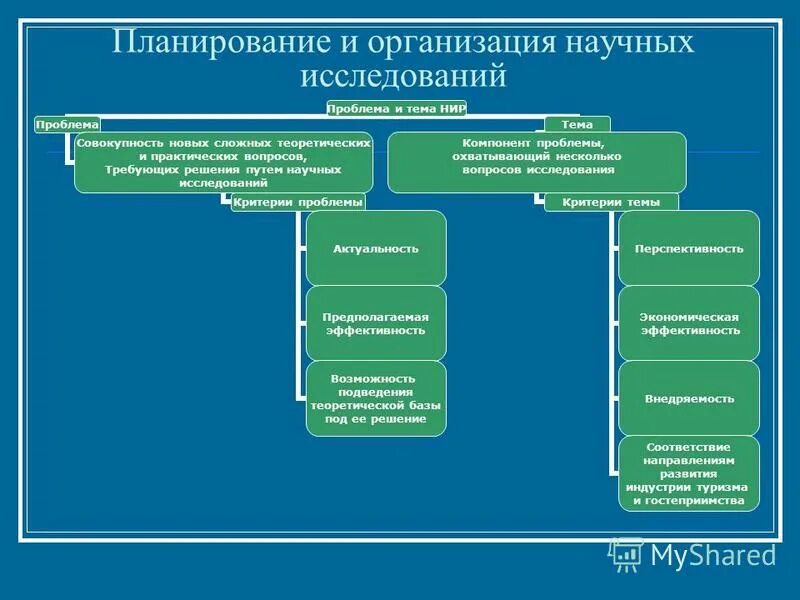 Планирование и организация научных исследований

Проблема и тема НИР

Проблема

Совокупность новых сложных теоретических и практических вопросов, Требующих решения путем научных исследований

Критерии проблемы

Актуальность

Предполагаемая эффективность

Возможность подведения теоретической базы под ее решение

Тема

Компонент проблемы, охватывающий несколько вопросов исследования

Критерии темы

Перспективность

Экономическая эффективность

Внедряемость

Соответствие направлениям развития индустрии туризма и гостеприимства

MyShared